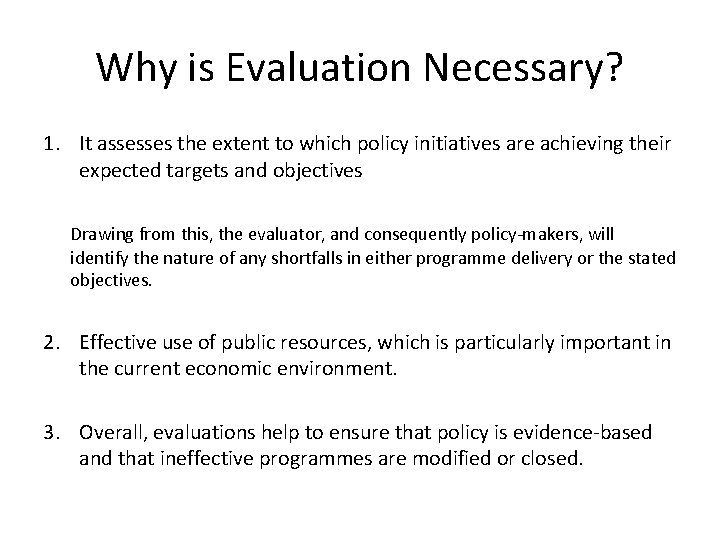 Why is Evaluation Necessary?

1. It assesses the extent to which policy initiatives are achieving their expected targets and objectives

Drawing from this, the evaluator, and consequently policy-makers, will identify the nature of any shortfalls in either programme delivery or the stated objectives.

2. Effective use of public resources, which is particularly important in the current economic environment.

3. Overall, evaluations help to ensure that policy is evidence-based and that ineffective programmes are modified or closed.